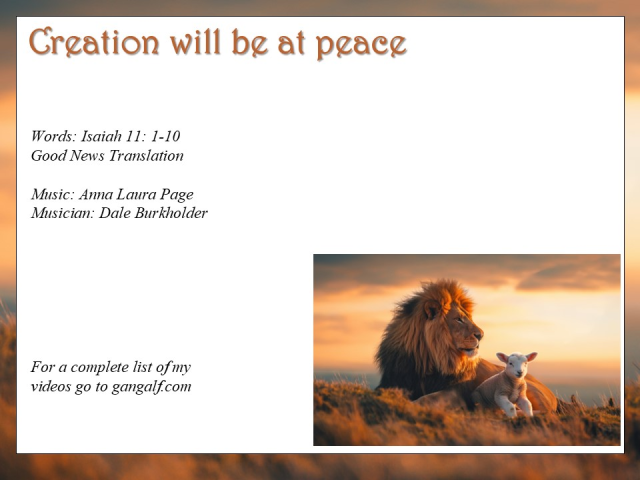 Creation will be at peace

Words: Isaiah 11: 1-10
Good News Translation

Music: Anna Laura Page
Musician: Dale Burkholder

For a complete list of my videos go to gangalf.com